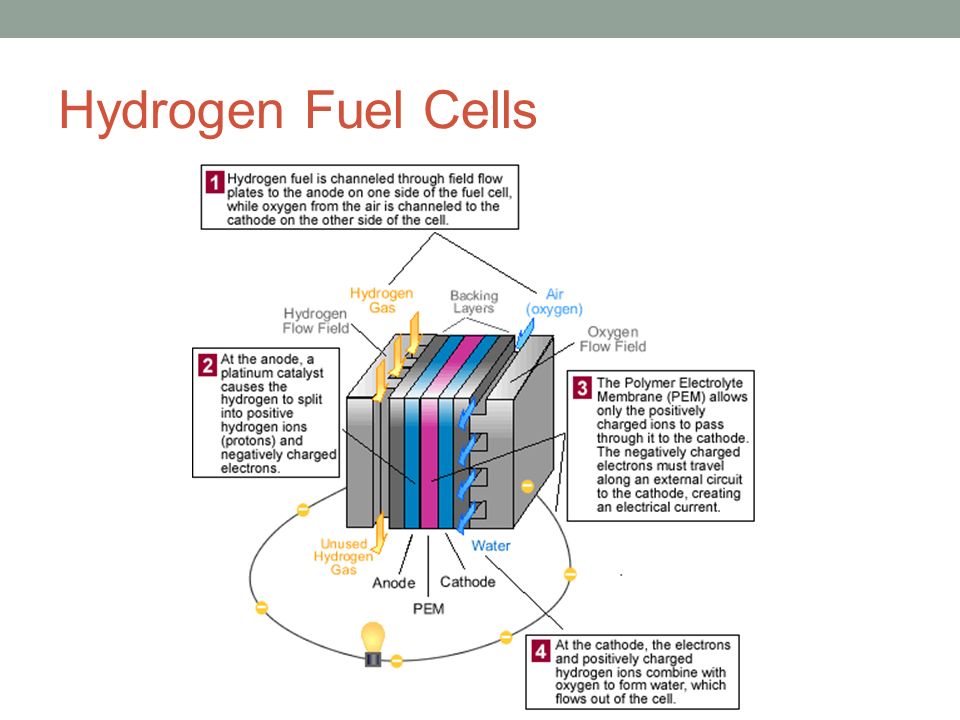 Hydrogen Fuel Cells

1 Hydrogen fuel is channeled through field flow plates to the anode on one side of the fuel cell, while oxygen from the air is channeled to the cathode on the other side of the cell.

Hydrogen Gas

Backing Layers

Air (oxygen)

Hydrogen Flow Field

Oxygen Flow Field

2 At the anode, a platinum catalyst causes the hydrogen to split into positive hydrogen ions (protons) and negatively charged electrons.

3 The Polymer Electrolyte Membrane (PEM) allows only the positively charged ions to pass through it to the cathode. The negatively charged electrons must travel along an external circuit to the cathode, creating an electrical current.

Unused Hydrogen Gas

Water

Anode

Cathode

PEM

4 At the cathode, the electrons and positively charged hydrogen ions combine with oxygen to form water, which flows out of the cell.